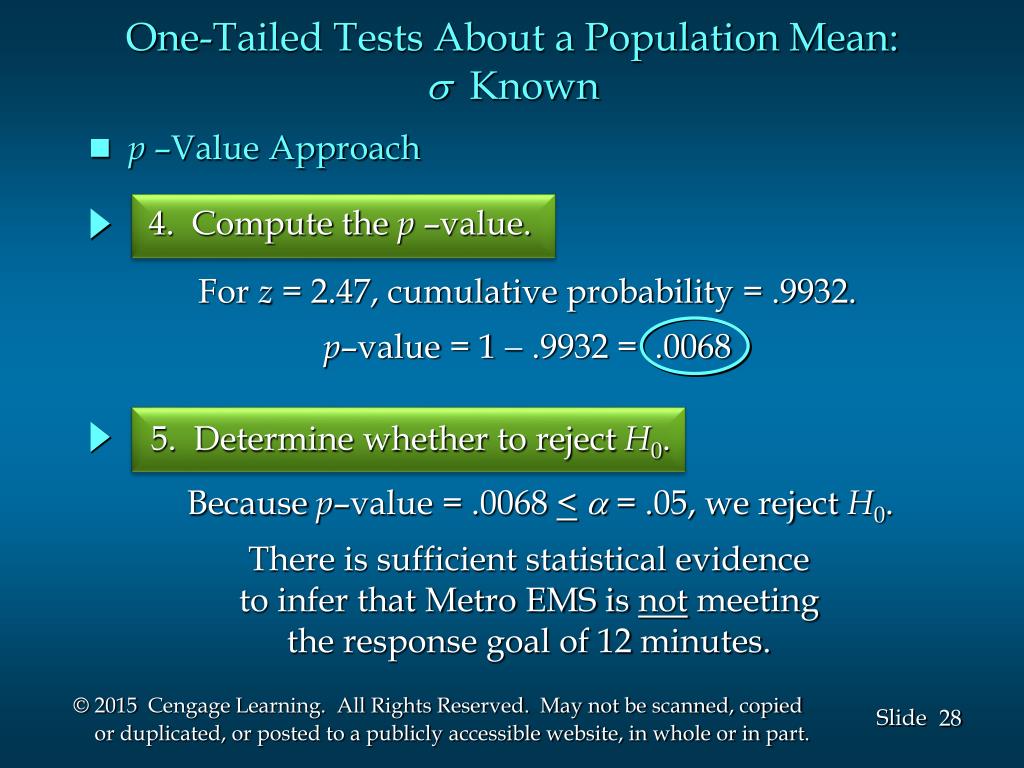 One-Tailed Tests About a Population Mean: $\sigma$ Known

$p$ –Value Approach

4. Compute the $p$ –value.

For $z$ = 2.47, cumulative probability = .9932.

$p$–value = 1 – .9932 = .0068

5. Determine whether to reject $H_0$.

Because $p$–value = .0068 $\leq$ $\alpha$ = .05, we reject $H_0$.

There is sufficient statistical evidence to infer that Metro EMS is not meeting the response goal of 12 minutes.

© 2015 Cengage Learning. All Rights Reserved. May not be scanned, copied or duplicated, or posted to a publicly accessible website, in whole or in part.

Slide 28